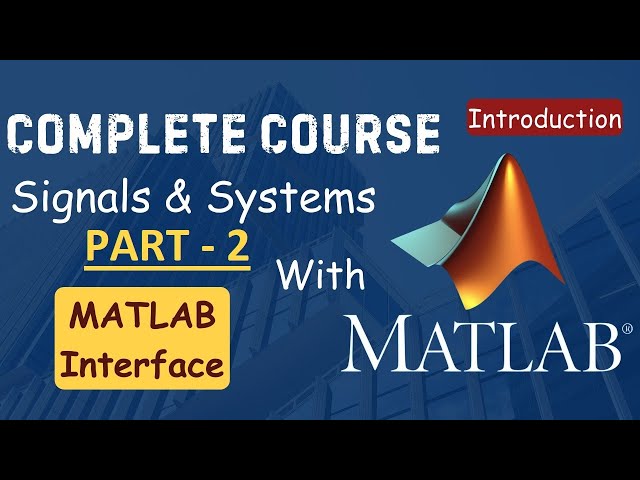 COMPLETE COURSE

Introduction

Signals & Systems

PART - 2

With

MATLAB Interface

MATLAB®